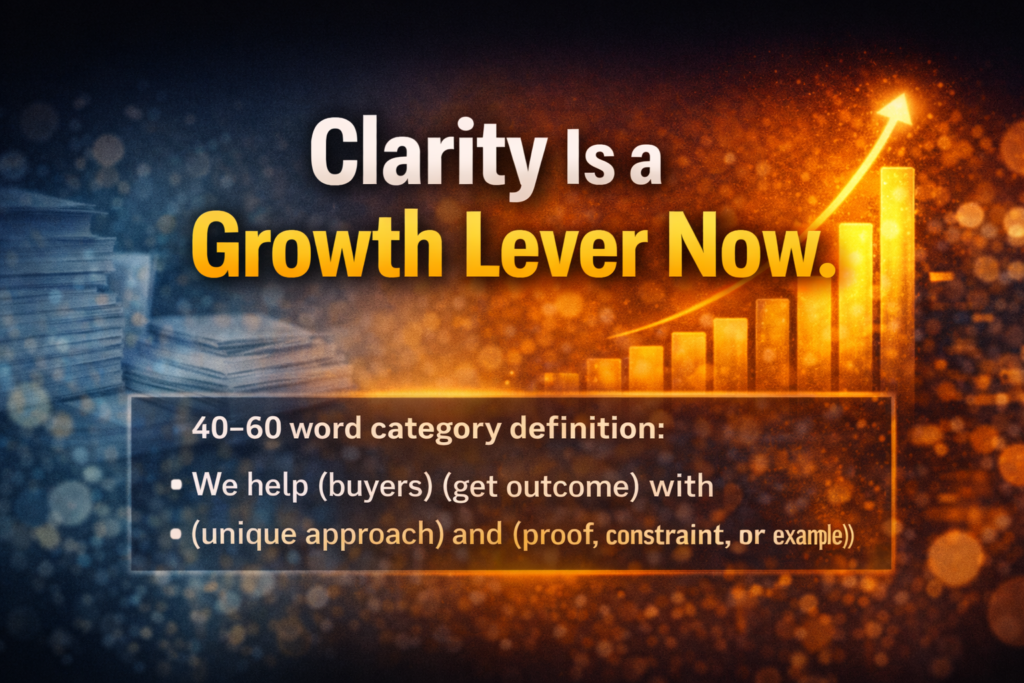 Clarity Is a
Growth Lever Now.

40–60 word category definition:

• We help (buyers) (get outcome) with
• (unique approach) and (proof, constraint, or example))